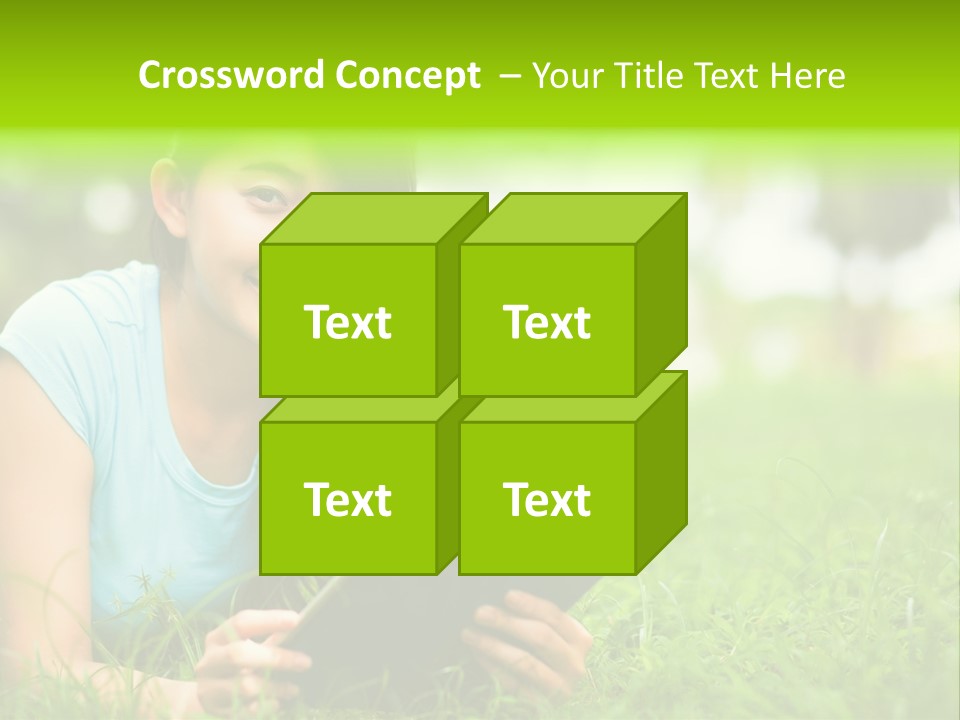 Crossword Concept – Your Title Text Here

Text

Text

Text

Text